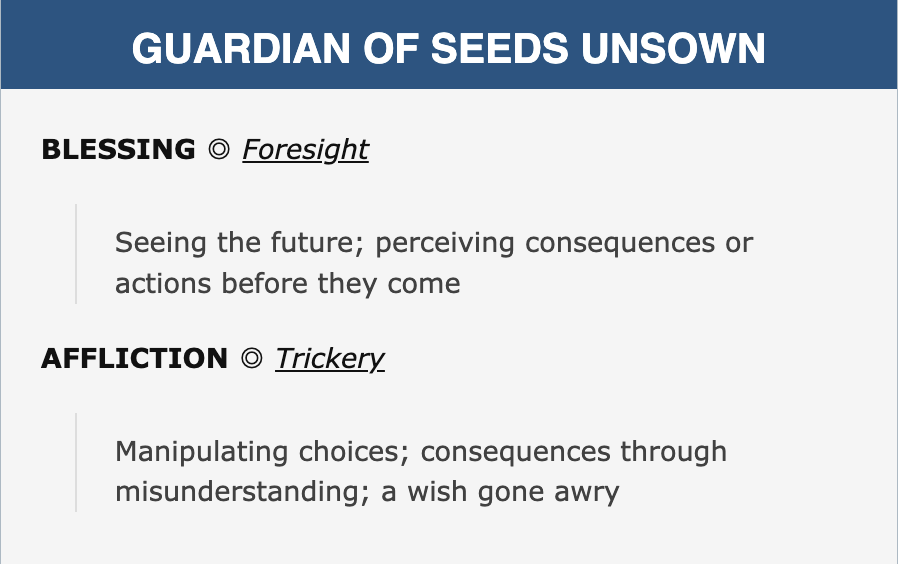 GUARDIAN OF SEEDS UNSOWN

BLESSING ◎ Foresight

Seeing the future; perceiving consequences or actions before they come

AFFLICTION ◎ Trickery

Manipulating choices; consequences through misunderstanding; a wish gone awry